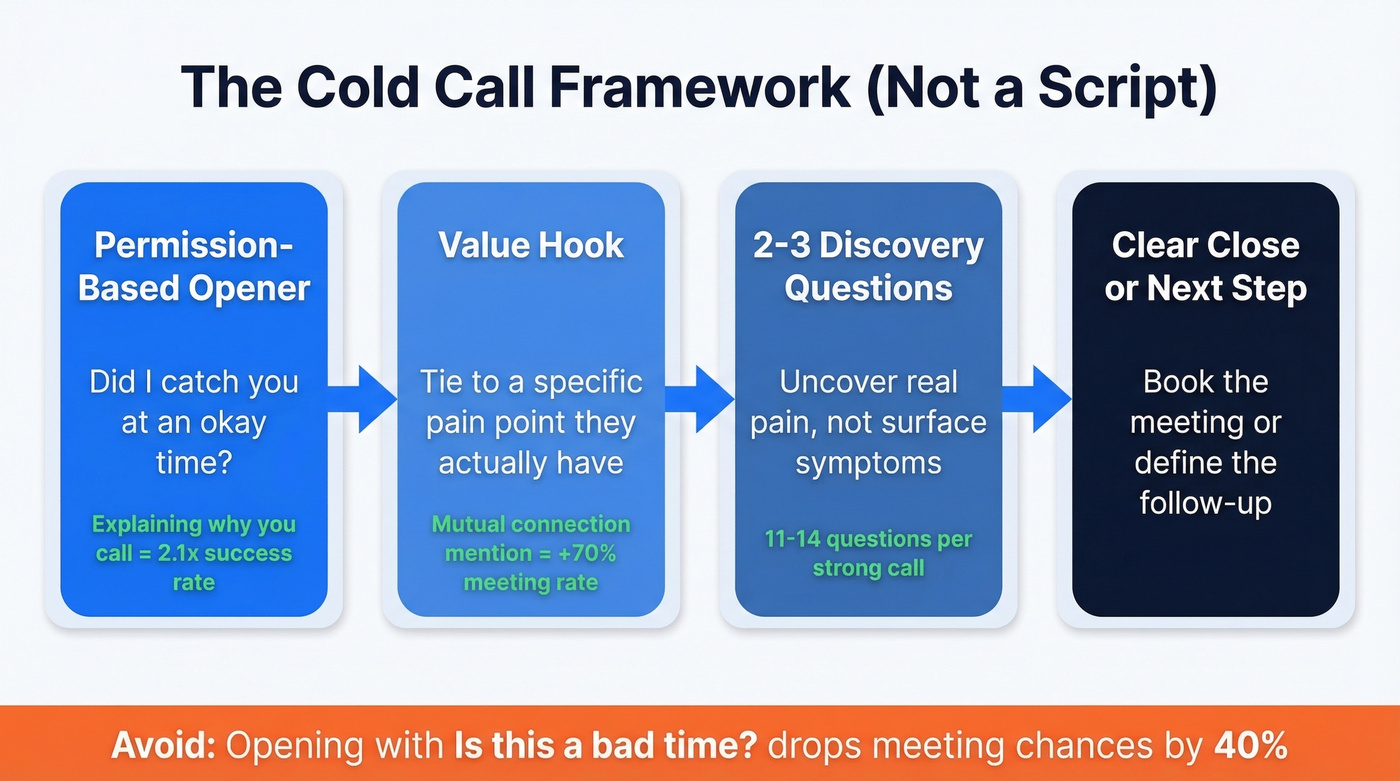 The Cold Call Framework (Not a Script)

Permission-Based Opener

Did I catch you at an okay time?

Explaining why you call = 2.1x success rate

Value Hook

Tie to a specific pain point they actually have

Mutual connection mention = +70% meeting rate

2-3 Discovery Questions

Uncover real pain, not surface symptoms

11-14 questions per strong call

Clear Close or Next Step

Book the meeting or define the follow-up

Avoid: Opening with Is this a bad time? drops meeting chances by 40%